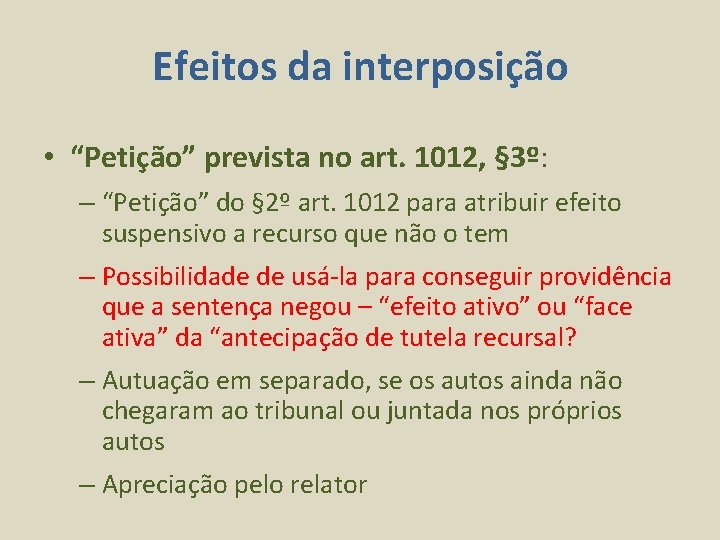 Efeitos da interposição

• “Petição” prevista no art. 1012, §3º:

– “Petição” do §2º art. 1012 para atribuir efeito suspensivo a recurso que não o tem

– Possibilidade de usá-la para conseguir providência que a sentença negou – “efeito ativo” ou “face ativa” da “antecipação de tutela recursal?

– Autuação em separado, se os autos ainda não chegaram ao tribunal ou juntada nos próprios autos

– Apreciação pelo relator